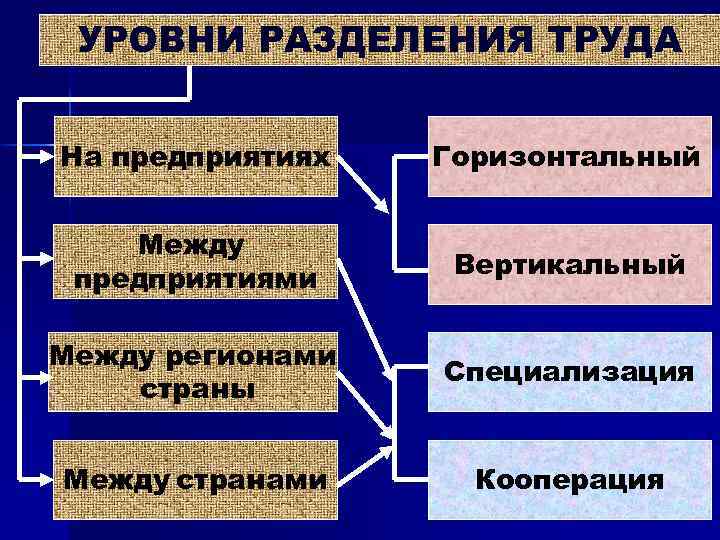 УРОВНИ РАЗДЕЛЕНИЯ ТРУДА

На предприятиях

Между предприятиями

Между регионами страны

Между странами

Горизонтальный

Вертикальный

Специализация

Кооперация